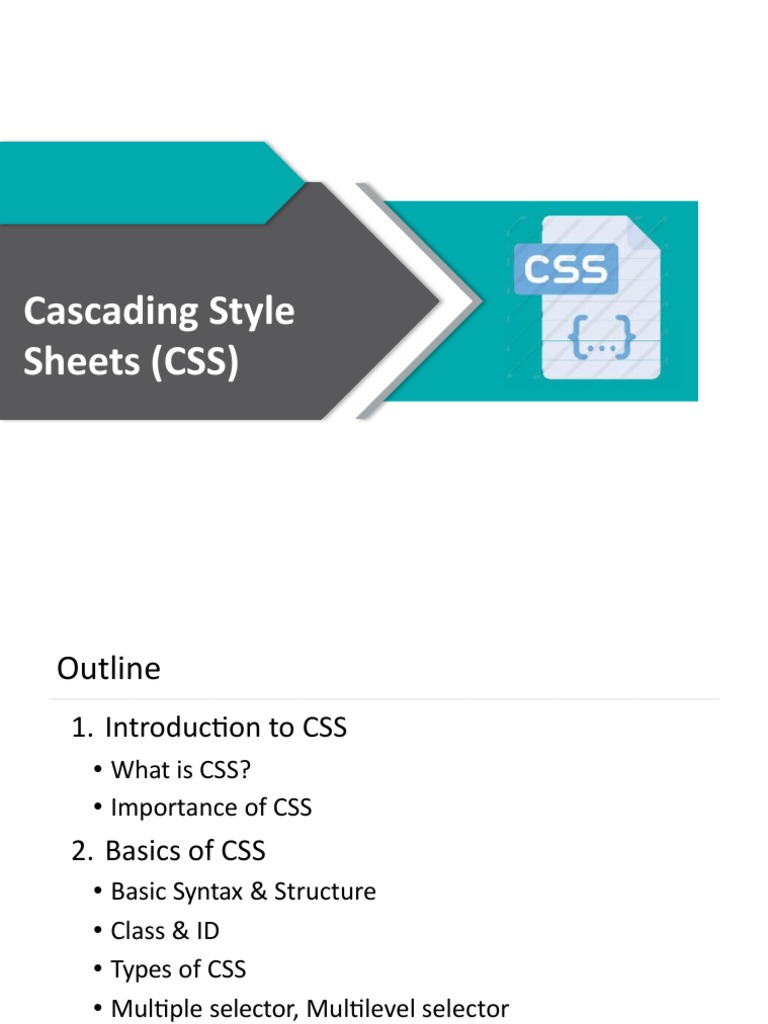 Cascading Style Sheets (CSS)

CSS

{...}

Outline

1. Introduction to CSS
• What is CSS?
• Importance of CSS

2. Basics of CSS
• Basic Syntax & Structure
• Class & ID
• Types of CSS
• Multiple selector, Multilevel selector